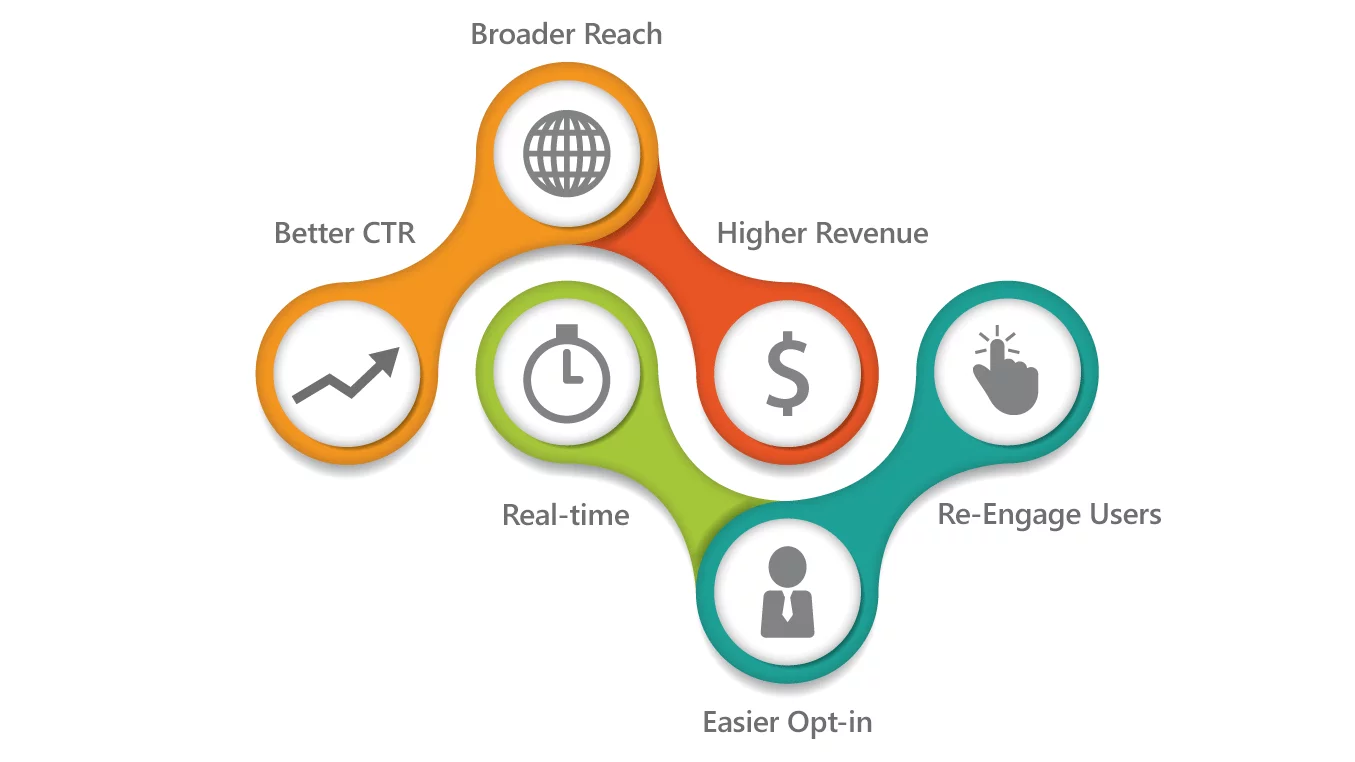 Broader Reach

Better CTR

Higher Revenue

$

Real-time

Re-Engage Users

Easier Opt-in